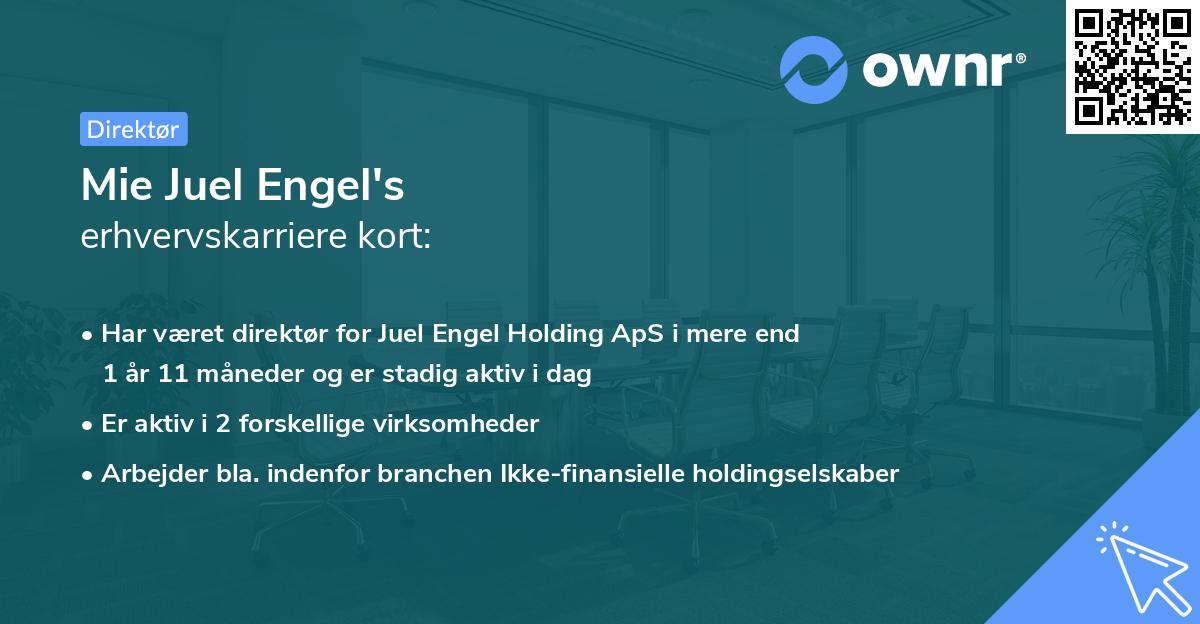 ownr®

Direktør

Mie Juel Engel's
erhvervskarriere kort:

• Har været direktør for Juel Engel Holding ApS i mere end 1 år 11 måneder og er stadig aktiv i dag

• Er aktiv i 2 forskellige virksomheder

• Arbejder bla. indenfor branchen Ikke-finansielle holdingselskaber